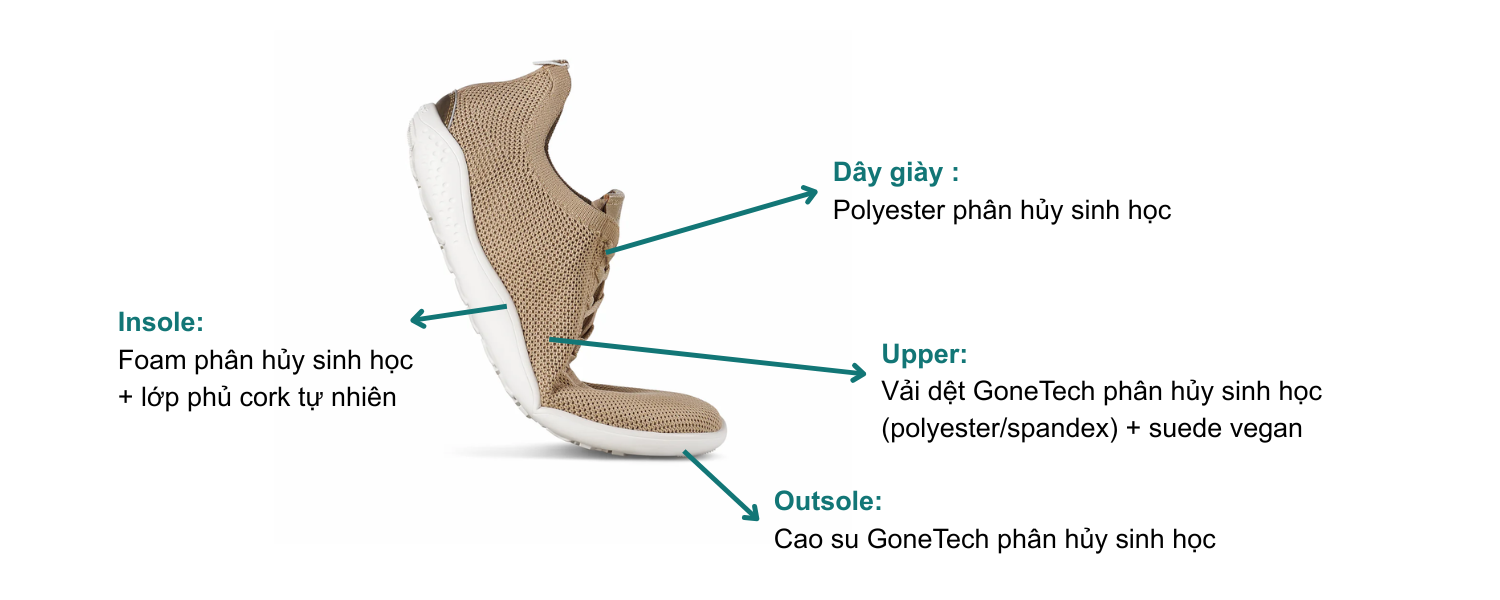 Dây giày :
Polyester phân hủy sinh học

Insole:
Foam phân hủy sinh học
+ lớp phủ cork tự nhiên

Upper:
Vải dệt GoneTech phân hủy sinh học
(polyester/spandex) + suede vegan

Outsole:
Cao su GoneTech phân hủy sinh học